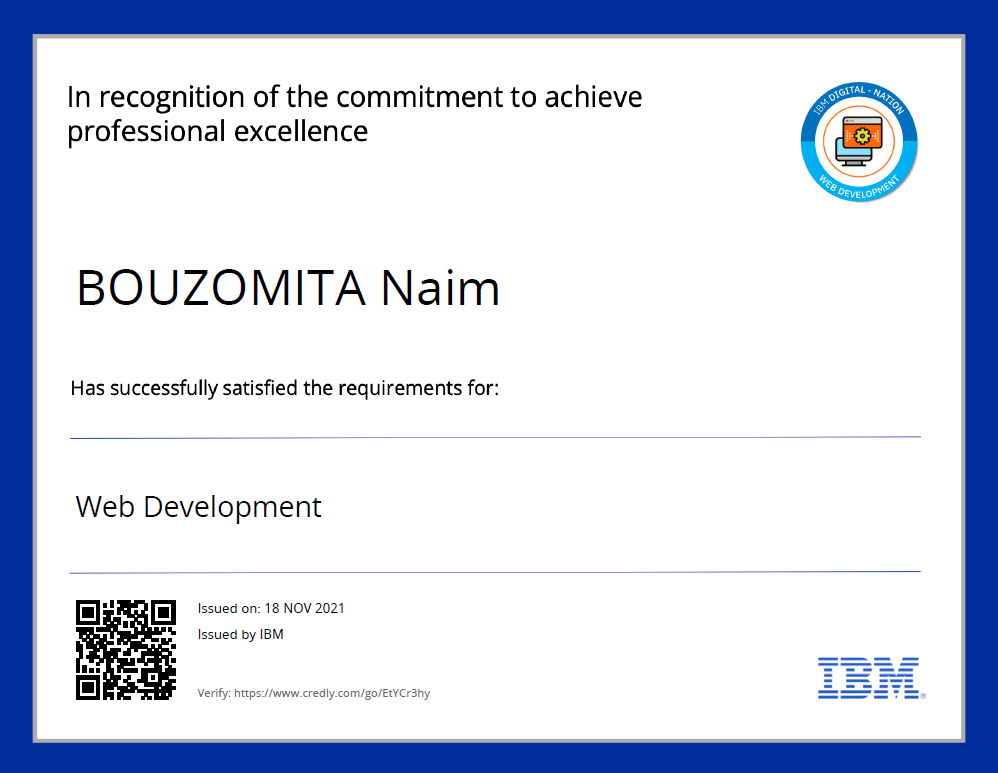 In recognition of the commitment to achieve professional excellence

IBM DIGITAL - NATION
WEB DEVELOPMENT

BOUZOMITA Naim

Has successfully satisfied the requirements for:

Web Development

Issued on: 18 NOV 2021
Issued by IBM

Verify: https://www.credly.com/go/EtYCr3hy

IBM